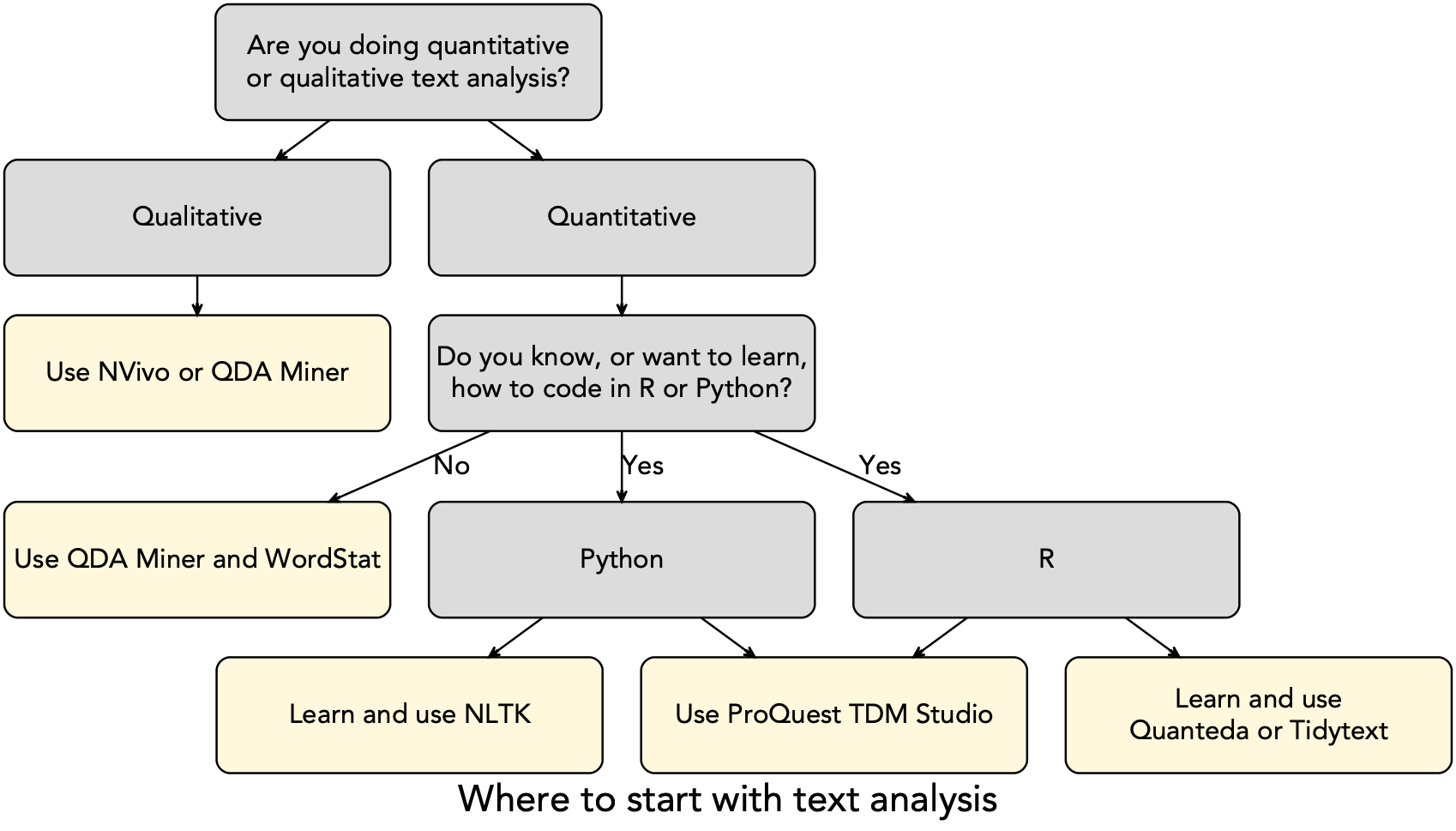 Are you doing quantitative or qualitative text analysis?

Qualitative

Quantitative

Use NVivo or QDA Miner

Do you know, or want to learn, how to code in R or Python?

No

Yes

Yes

Use QDA Miner and WordStat

Python

R

Learn and use NLTK

Use ProQuest TDM Studio

Learn and use Quanteda or Tidytext

Where to start with text analysis